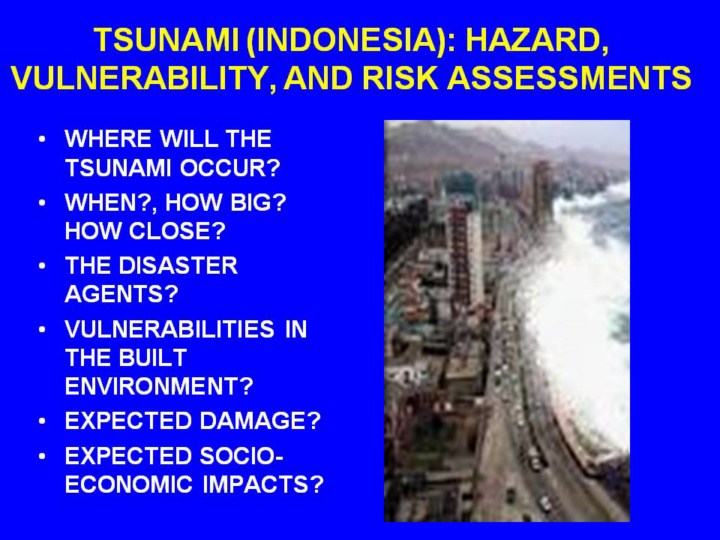 TSUNAMI (INDONESIA): HAZARD, VULNERABILITY, AND RISK ASSESSMENTS

• WHERE WILL THE TSUNAMI OCCUR?
• WHEN?, HOW BIG? HOW CLOSE?
• THE DISASTER AGENTS?
• VULNERABILITIES IN THE BUILT ENVIRONMENT?
• EXPECTED DAMAGE?
• EXPECTED SOCIO-ECONOMIC IMPACTS?